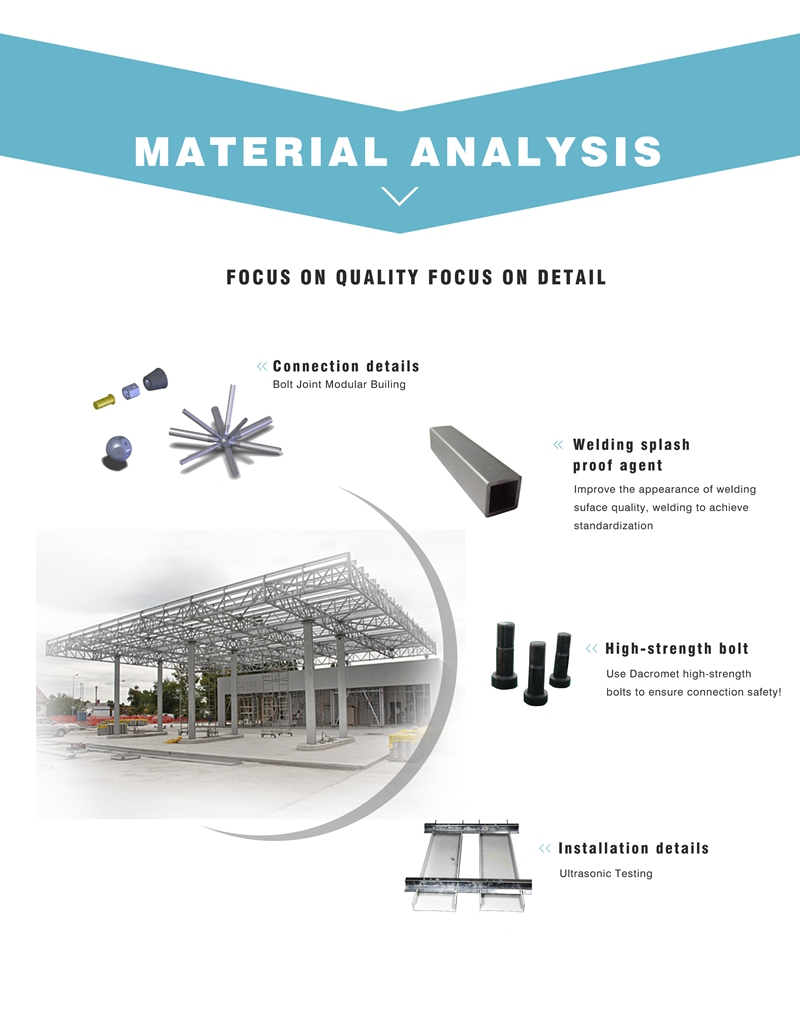 MATERIAL ANALYSIS

FOCUS ON QUALITY FOCUS ON DETAIL

« Connection details
Bolt Joint Modular Builing

« Welding splash proof agent
Improve the appearance of welding suface quality, welding to achieve standardization

« High-strength bolt
Use Dacromet high-strength bolts to ensure connection safety!

« Installation details
Ultrasonic Testing